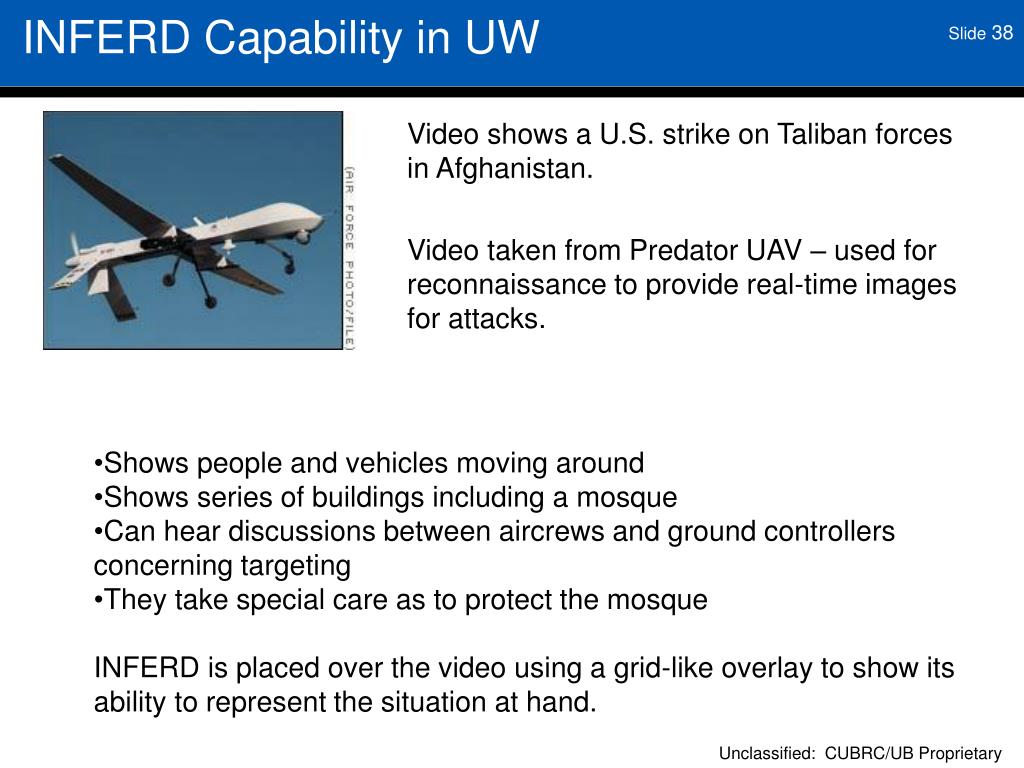 INFERD Capability in UW

Slide 38

(AIR FORCE PHOTO/FILE)

Video shows a U.S. strike on Taliban forces in Afghanistan.

Video taken from Predator UAV – used for reconnaissance to provide real-time images for attacks.

•Shows people and vehicles moving around
•Shows series of buildings including a mosque
•Can hear discussions between aircrews and ground controllers concerning targeting
•They take special care as to protect the mosque

INFERD is placed over the video using a grid-like overlay to show its ability to represent the situation at hand.

Unclassified: CUBRC/UB Proprietary